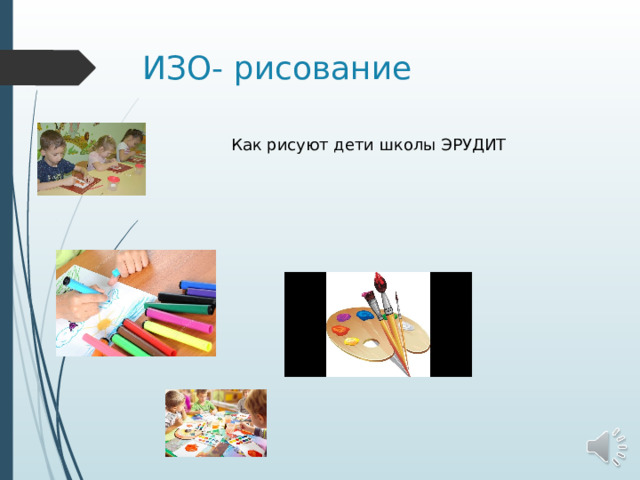 ИЗО- рисование

Как рисуют дети школы ЭРУДИТ